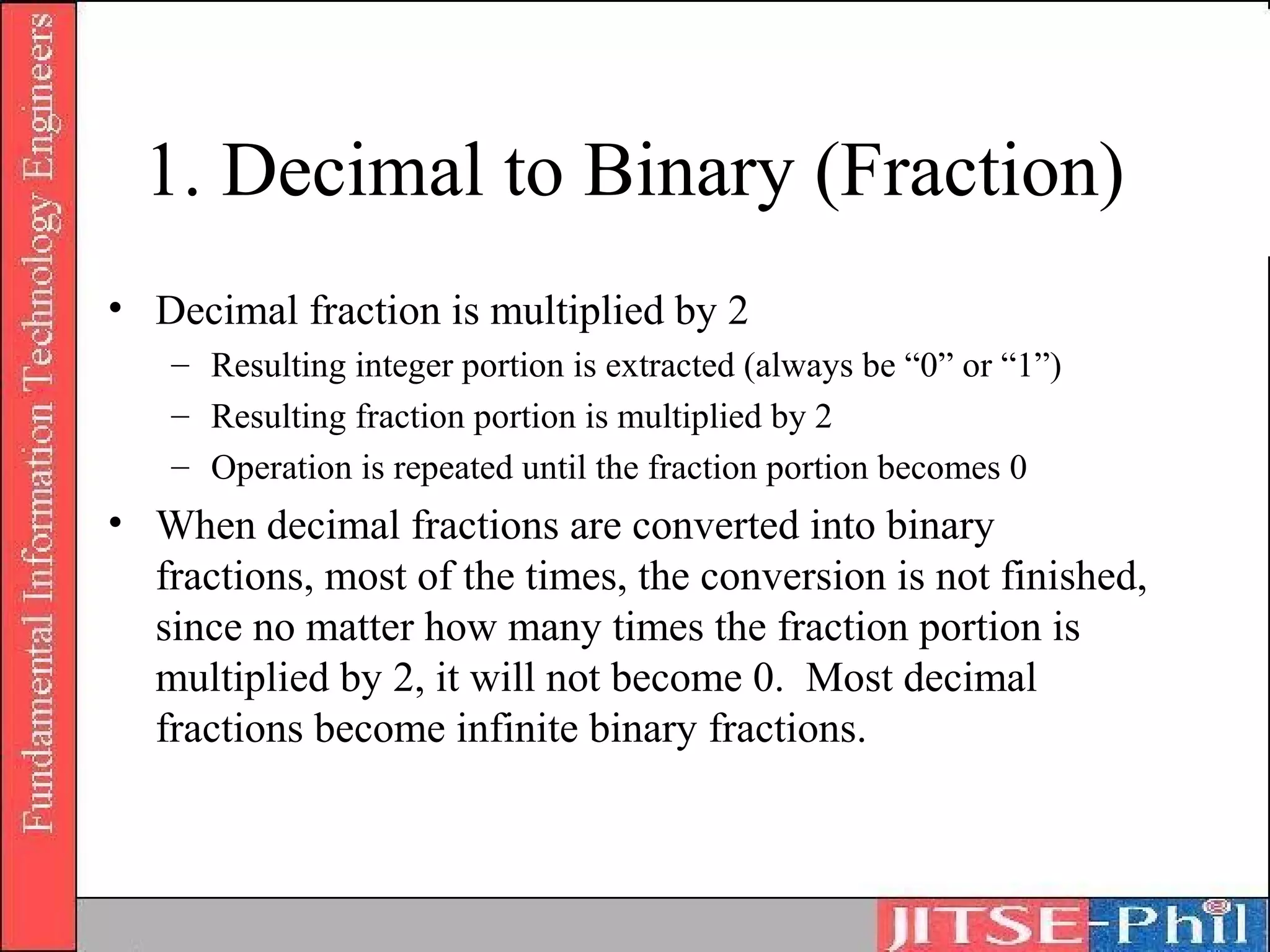 Fundamental Information Technology Engineers

1. Decimal to Binary (Fraction)

• Decimal fraction is multiplied by 2
 – Resulting integer portion is extracted (always be “0” or “1”)
 – Resulting fraction portion is multiplied by 2
 – Operation is repeated until the fraction portion becomes 0
• When decimal fractions are converted into binary fractions, most of the times, the conversion is not finished, since no matter how many times the fraction portion is multiplied by 2, it will not become 0. Most decimal fractions become infinite binary fractions.

JITSE-Phil